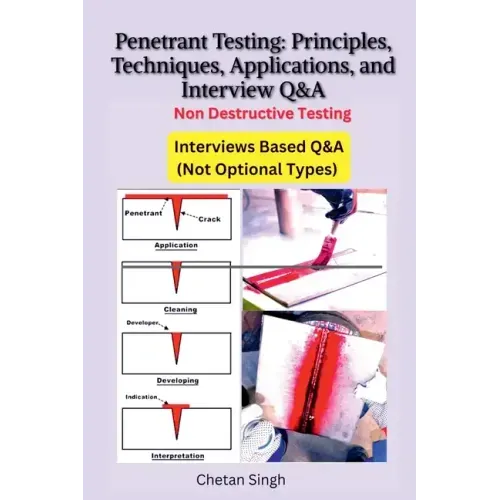 Penetrant Testing: Principles, Techniques, Applications, and Interview Q&A

Non Destructive Testing

Interviews Based Q&A
(Not Optional Types)

Penetrant

Crack

Application

Cleaning

Developer

Developing

Indication

Interpretation

Chetan Singh